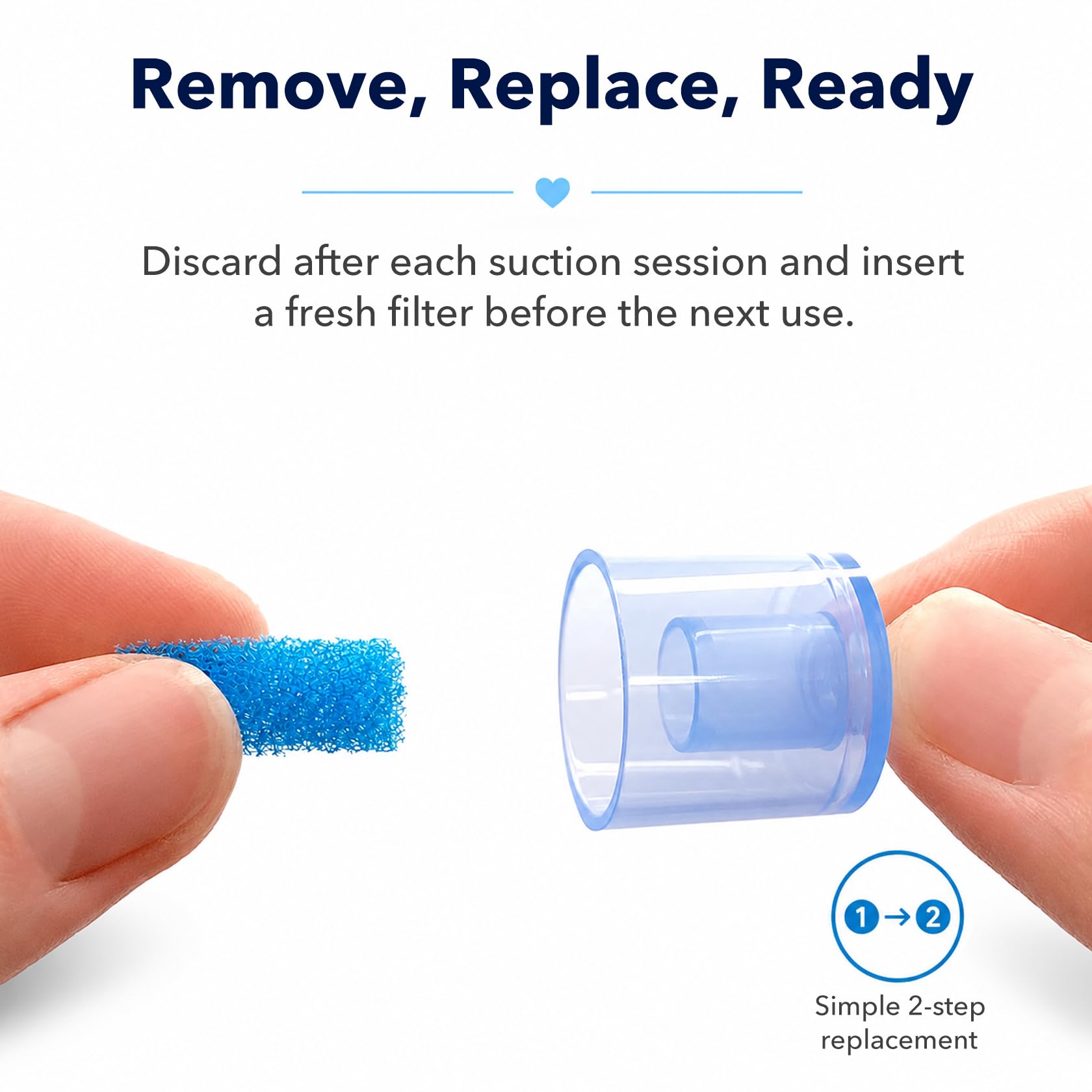 Remove, Replace, Ready

Discard after each suction session and insert a fresh filter before the next use.

1 → 2

Simple 2-step replacement